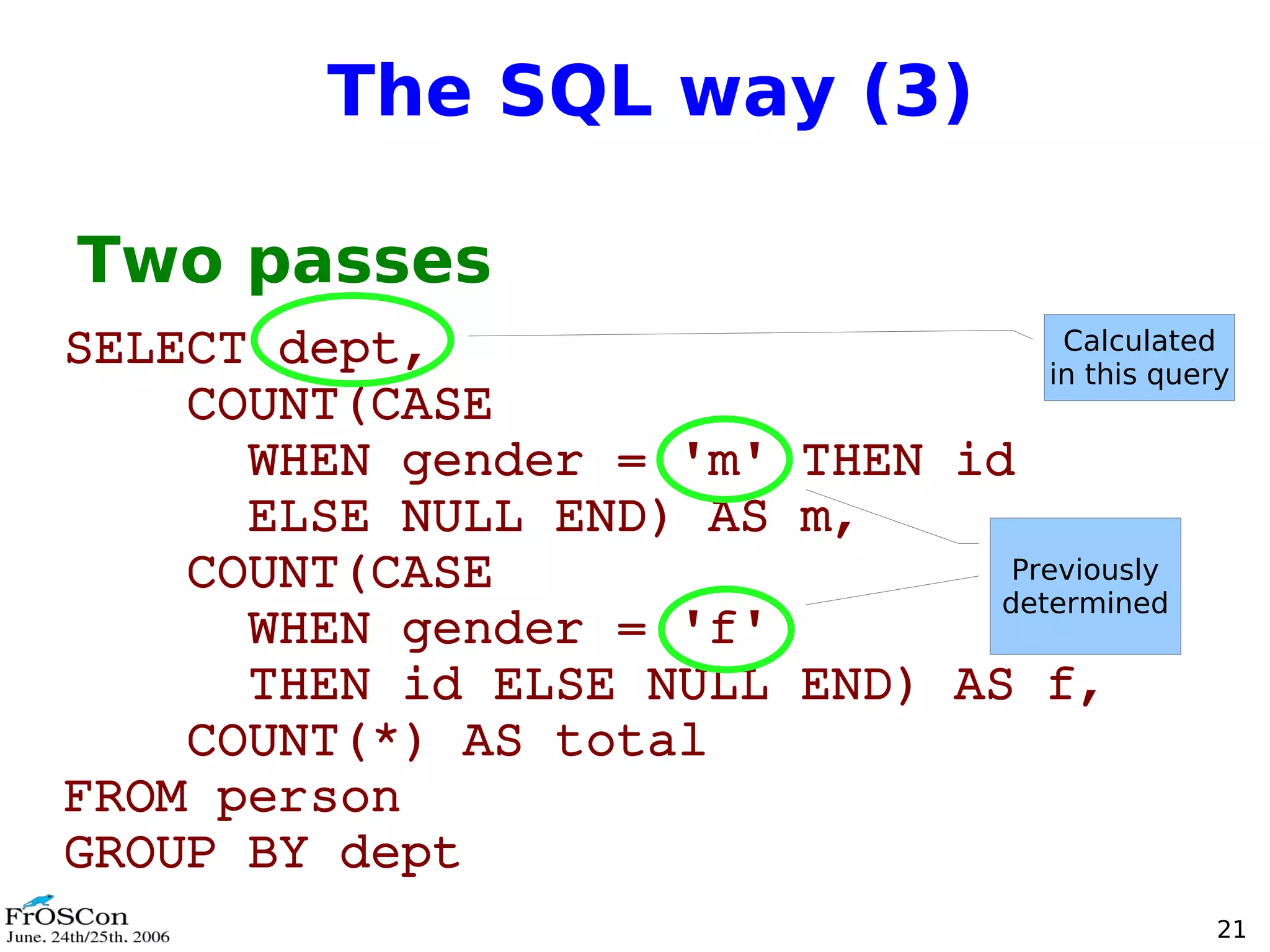 The SQL way (3)

Two passes

SELECT dept,
 COUNT(CASE
 WHEN gender = 'm' THEN id
 ELSE NULL END) AS m,
 COUNT(CASE
 WHEN gender = 'f'
 THEN id ELSE NULL END) AS f,
 COUNT(*) AS total
FROM person
GROUP BY dept

Calculated in this query

Previously determined

FrOSCon
June. 24th/25th. 2006

21